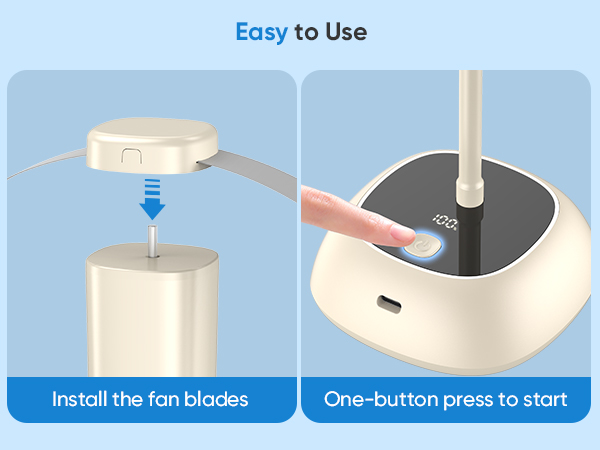 Easy to Use

100%

Install the fan blades

One-button press to start